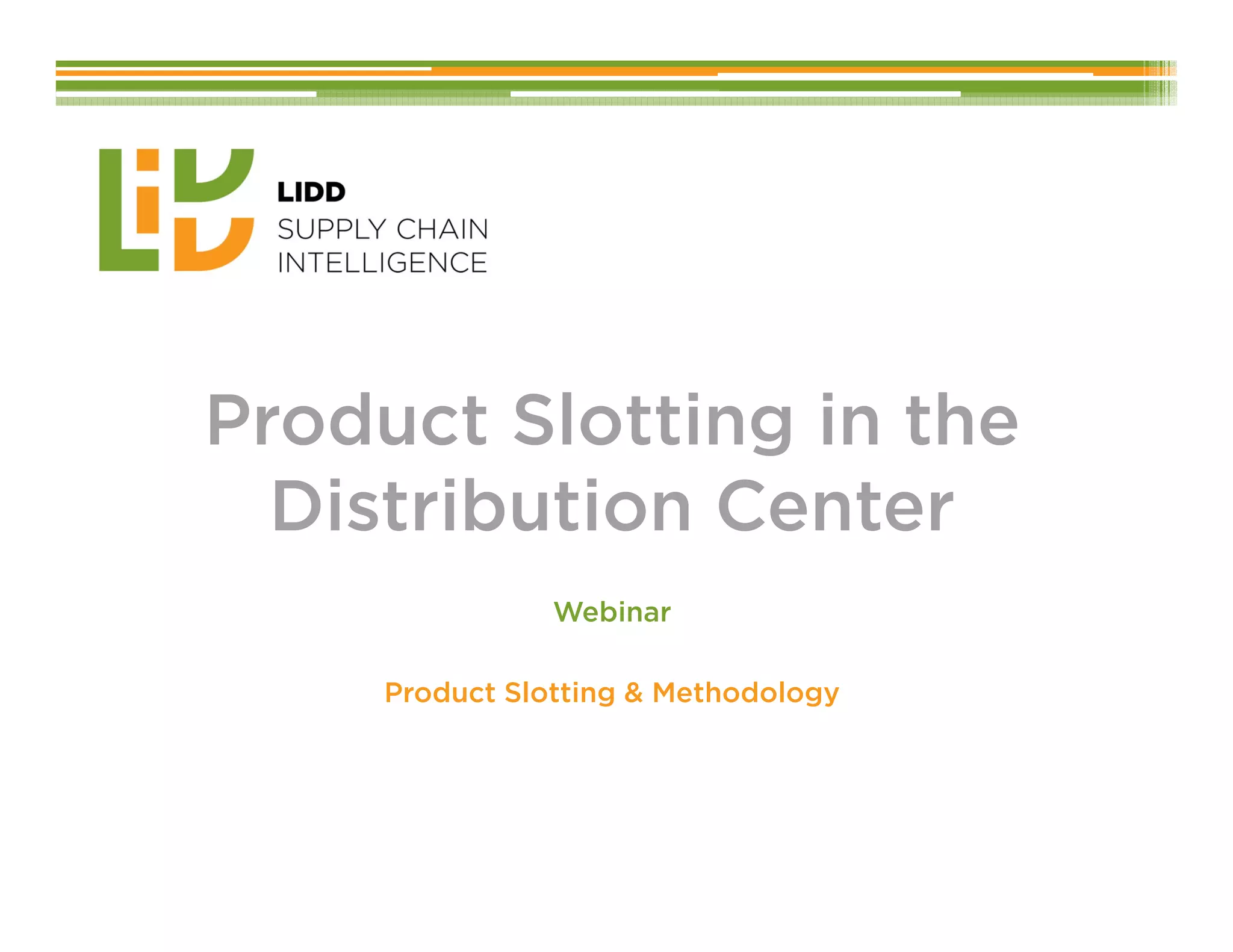 LIDD
SUPPLY CHAIN
INTELLIGENCE

Product Slotting in the Distribution Center

Webinar

Product Slotting & Methodology